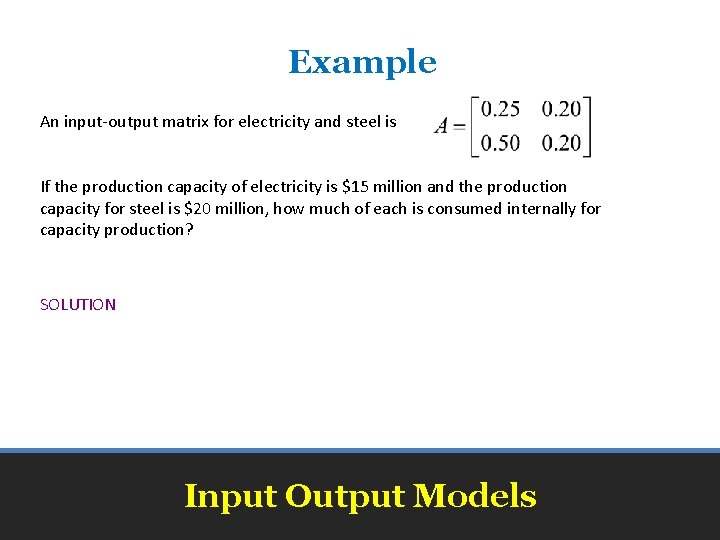 Example

An input-output matrix for electricity and steel is $A = \begin{bmatrix} 0.25 & 0.20 \\ 0.50 & 0.20 \end{bmatrix}$

If the production capacity of electricity is \$15 million and the production capacity for steel is \$20 million, how much of each is consumed internally for capacity production?

SOLUTION

Input Output Models